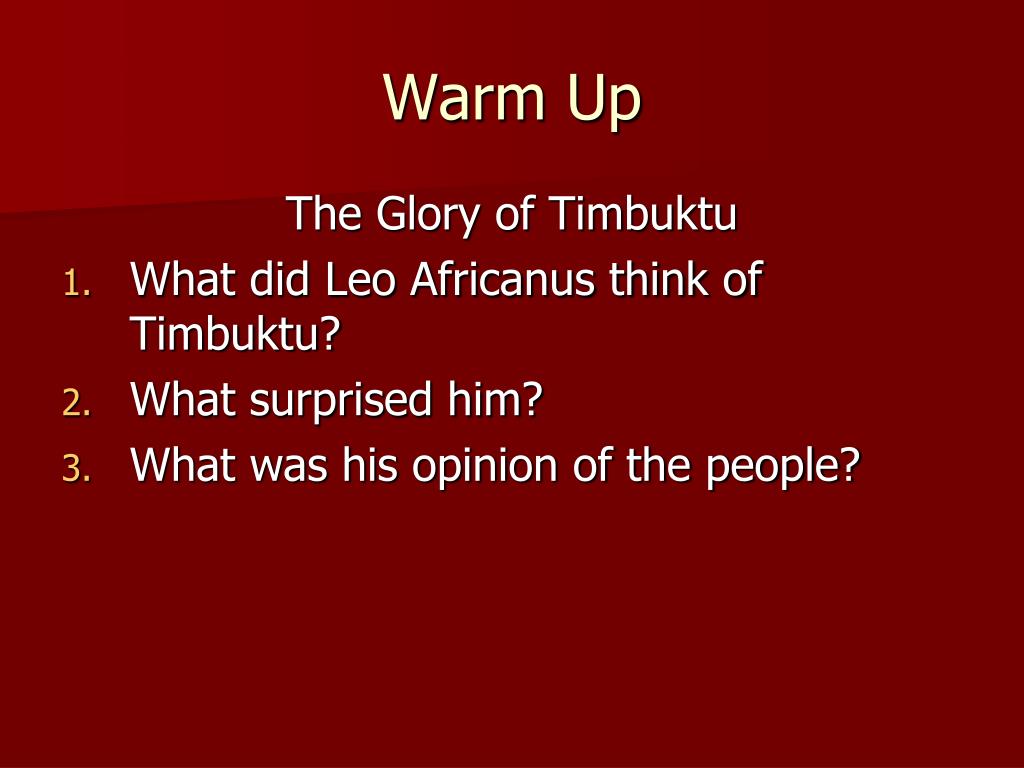 Warm Up

The Glory of Timbuktu

1. What did Leo Africanus think of Timbuktu?
2. What surprised him?
3. What was his opinion of the people?